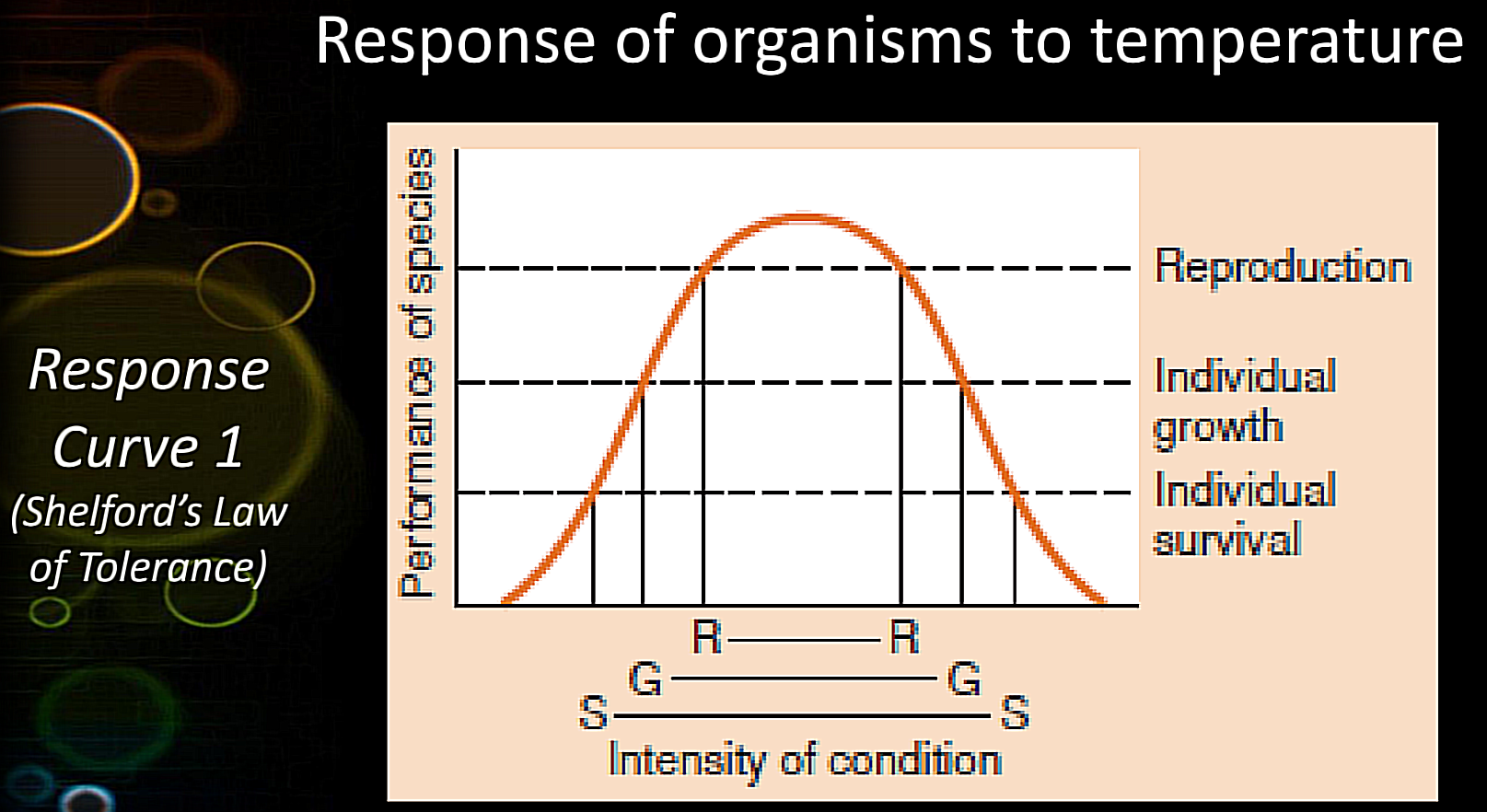 Response of organisms to temperature

Response Curve 1 (Shelford's Law of Tolerance)

Performance of species

Reproduction

Individual growth

Individual survival

R R

G G

S S

Intensity of condition